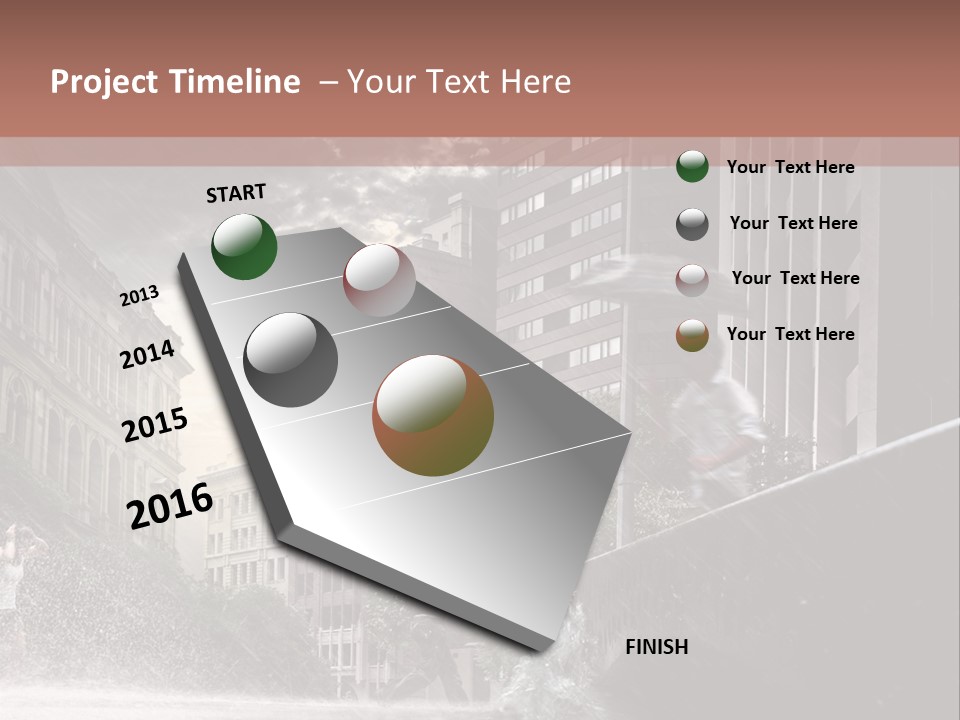 Project Timeline – Your Text Here

START

2013

2014

2015

2016

FINISH

Your Text Here

Your Text Here

Your Text Here

Your Text Here